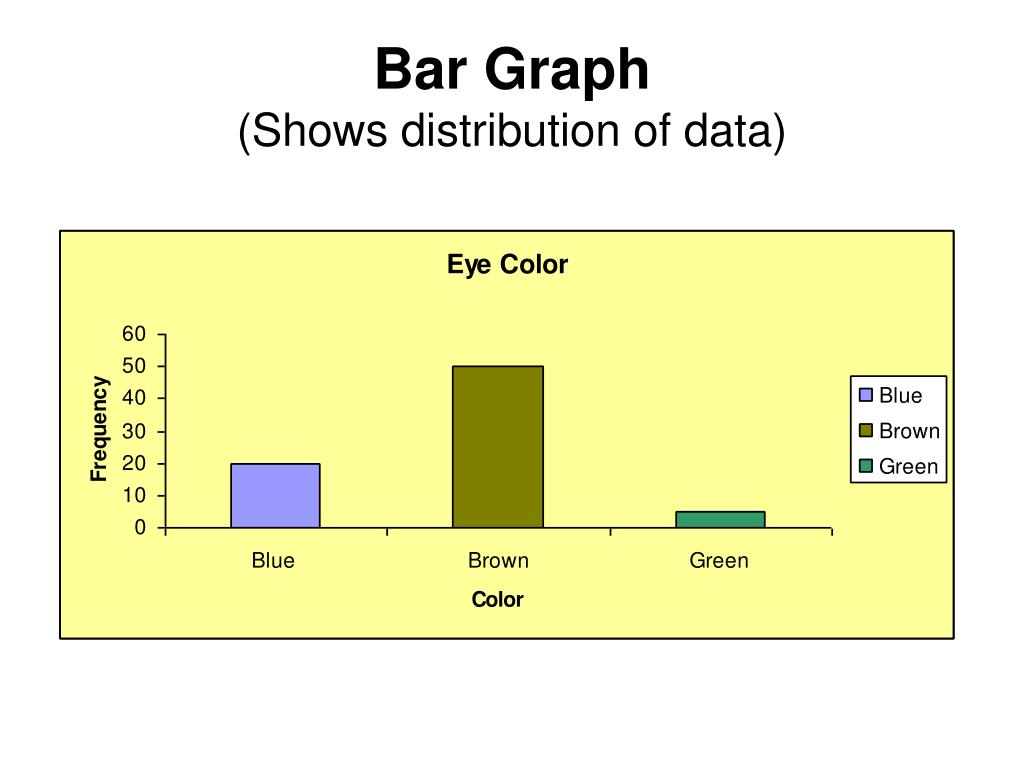 Bar Graph
(Shows distribution of data)

Eye Color

Frequency

60
50
40
30
20
10
0

Blue
Brown
Green

Color

Blue
Brown
Green